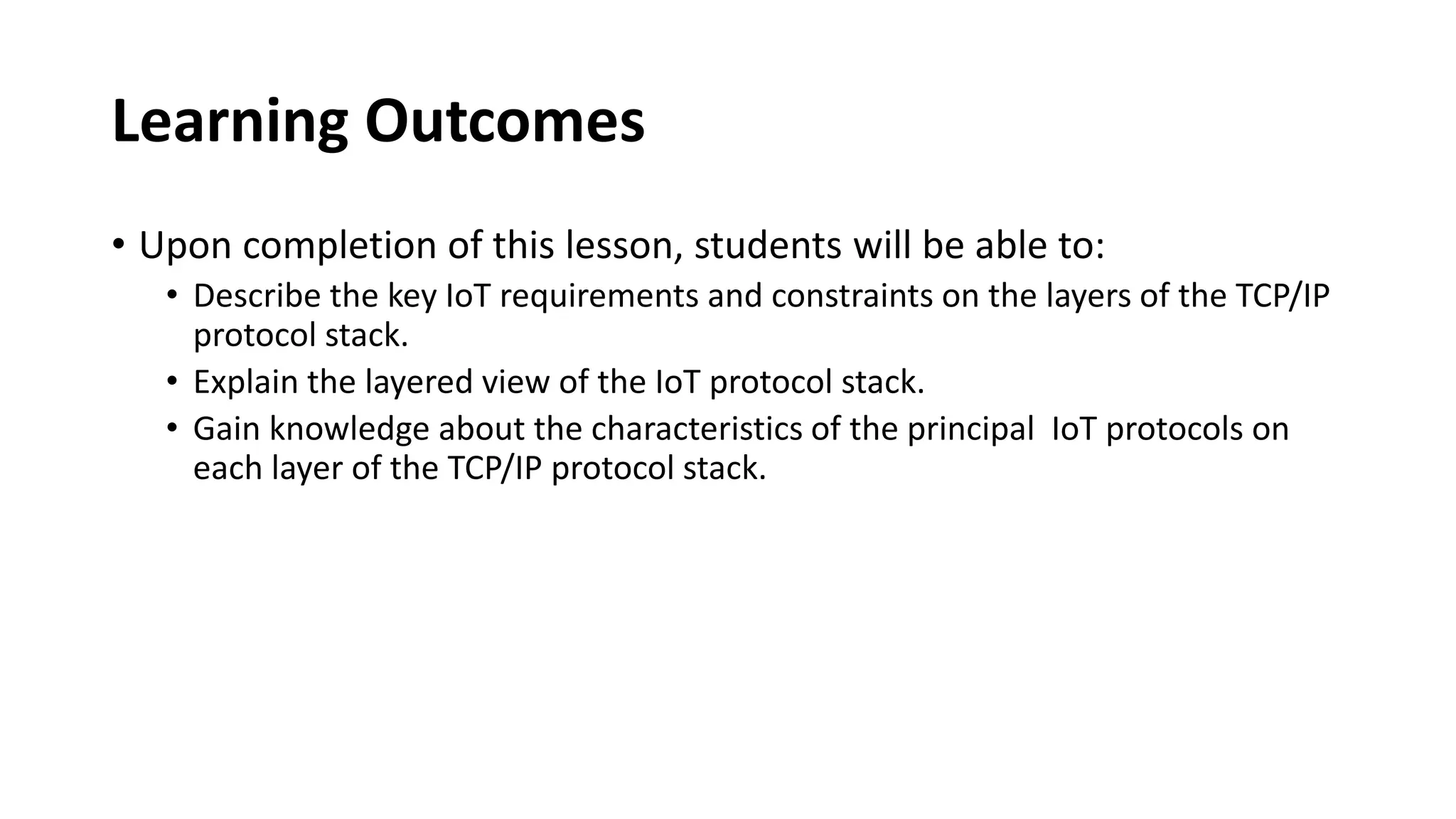 Learning Outcomes

• Upon completion of this lesson, students will be able to:
  • Describe the key IoT requirements and constraints on the layers of the TCP/IP protocol stack.
  • Explain the layered view of the IoT protocol stack.
  • Gain knowledge about the characteristics of the principal IoT protocols on each layer of the TCP/IP protocol stack.